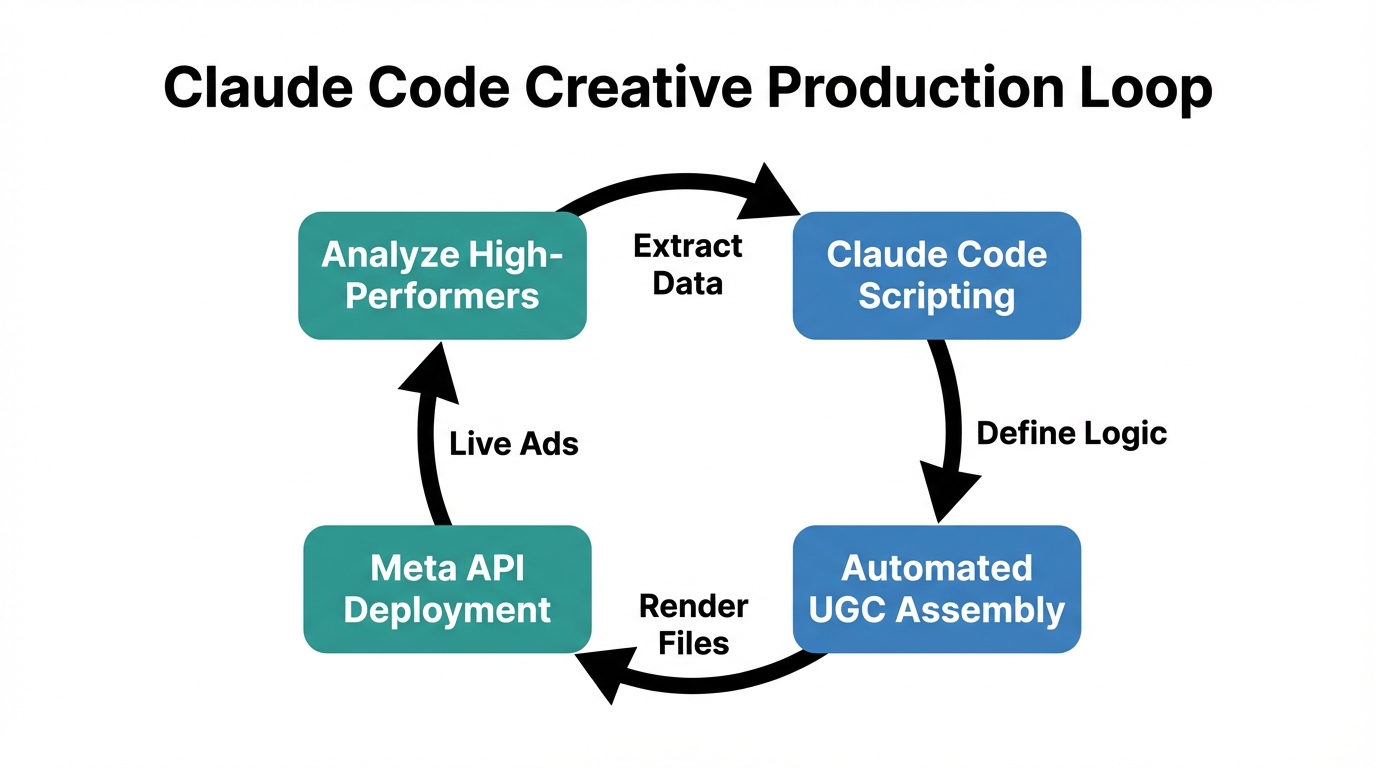 Claude Code Creative Production Loop

Analyze High-Performers

Extract Data

Claude Code Scripting

Define Logic

Automated UGC Assembly

Render Files

Meta API Deployment

Live Ads